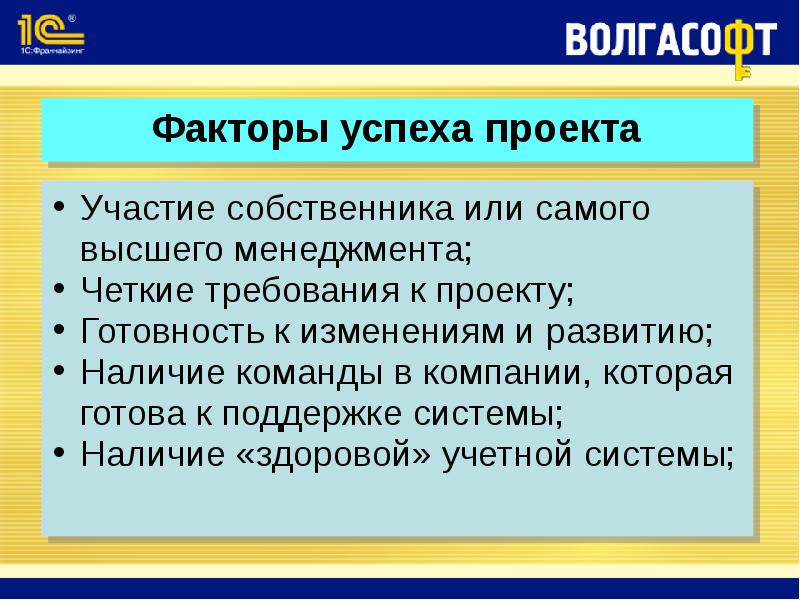 1С®
1С:Франчайзинг

ВОЛГАСОФТ

Факторы успеха проекта

• Участие собственника или самого высшего менеджмента;
• Четкие требования к проекту;
• Готовность к изменениям и развитию;
• Наличие команды в компании, которая готова к поддержке системы;
• Наличие «здоровой» учетной системы;